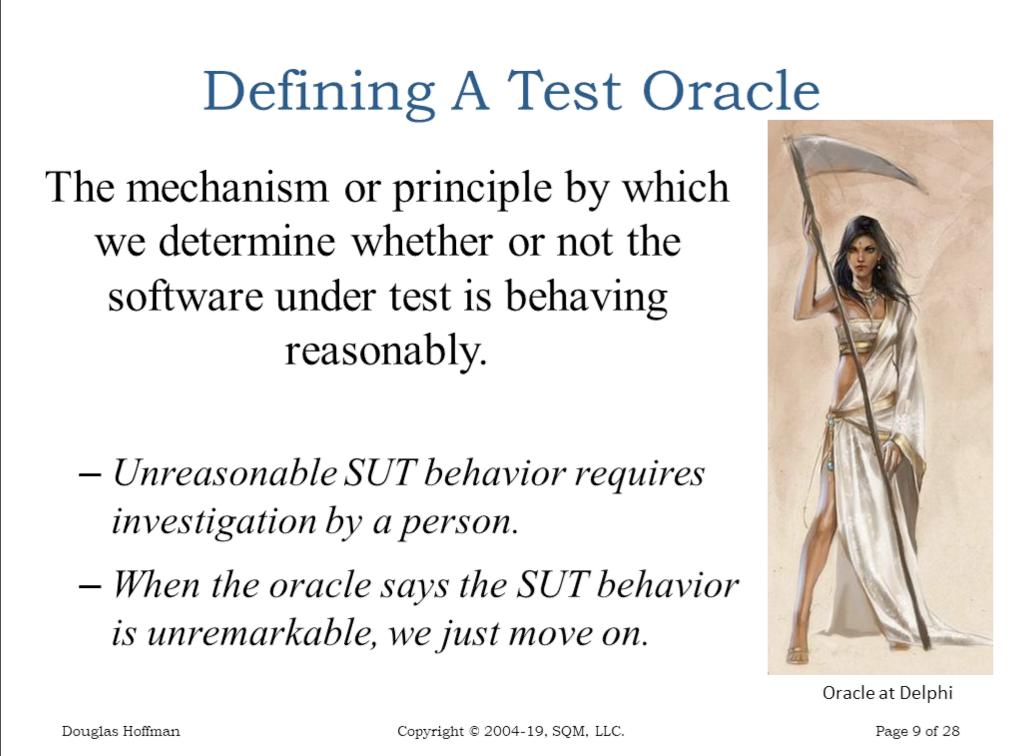 Defining A Test Oracle

The mechanism or principle by which we determine whether or not the software under test is behaving reasonably.

– Unreasonable SUT behavior requires investigation by a person.

– When the oracle says the SUT behavior is unremarkable, we just move on.

Oracle at Delphi

Douglas Hoffman

Copyright © 2004-19, SQM, LLC.

Page 9 of 28